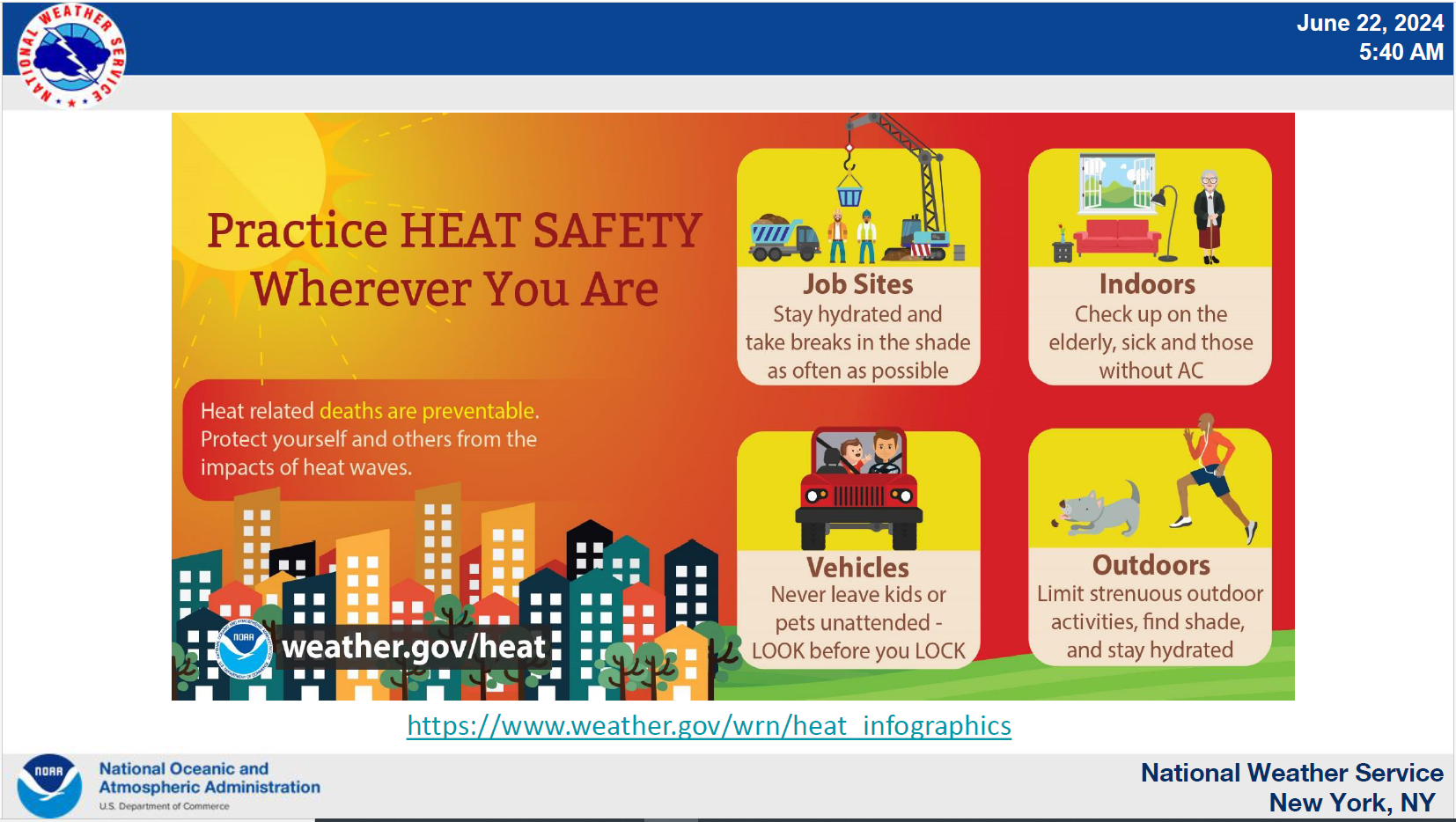 NATIONAL WEATHER SERVICE

June 22, 2024
5:40 AM

Practice HEAT SAFETY Wherever You Are

Heat related deaths are preventable. Protect yourself and others from the impacts of heat waves.

NOAA weather.gov/heat

Job Sites
Stay hydrated and take breaks in the shade as often as possible

Indoors
Check up on the elderly, sick and those without AC

Vehicles
Never leave kids or pets unattended - LOOK before you LOCK

Outdoors
Limit strenuous outdoor activities, find shade, and stay hydrated

https://www.weather.gov/wrn/heat_infographics

NOAA National Oceanic and Atmospheric Administration
U.S. Department of Commerce

National Weather Service
New York, NY